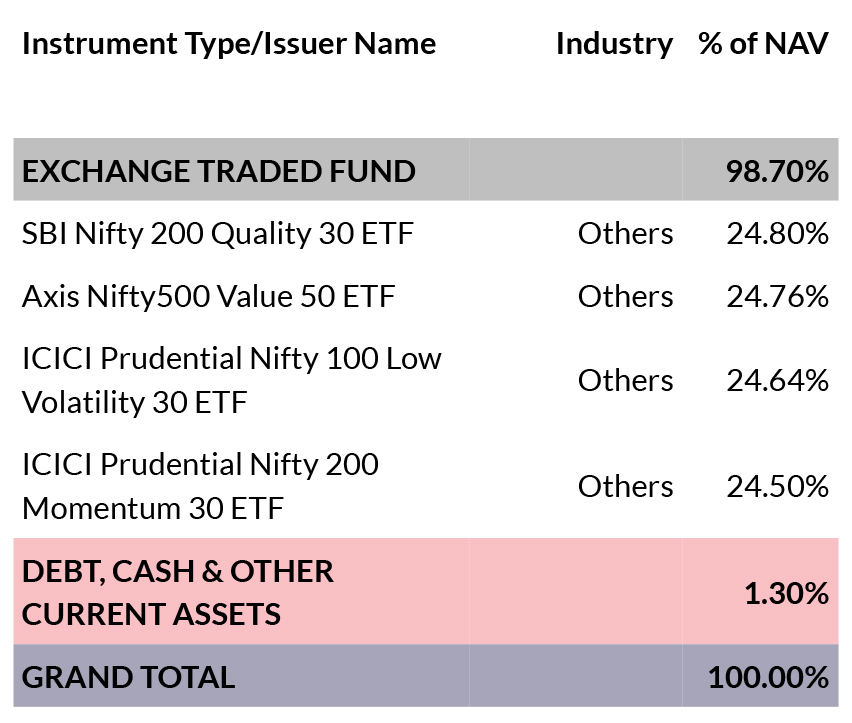 | Instrument Type/Issuer Name | Industry | % of NAV |
|---|---|---|
| EXCHANGE TRADED FUND | | 98.70% |
| SBI Nifty 200 Quality 30 ETF | Others | 24.80% |
| Axis Nifty500 Value 50 ETF | Others | 24.76% |
| ICICI Prudential Nifty 100 Low Volatility 30 ETF | Others | 24.64% |
| ICICI Prudential Nifty 200 Momentum 30 ETF | Others | 24.50% |
| DEBT, CASH & OTHER CURRENT ASSETS | | 1.30% |
| GRAND TOTAL | | 100.00% |